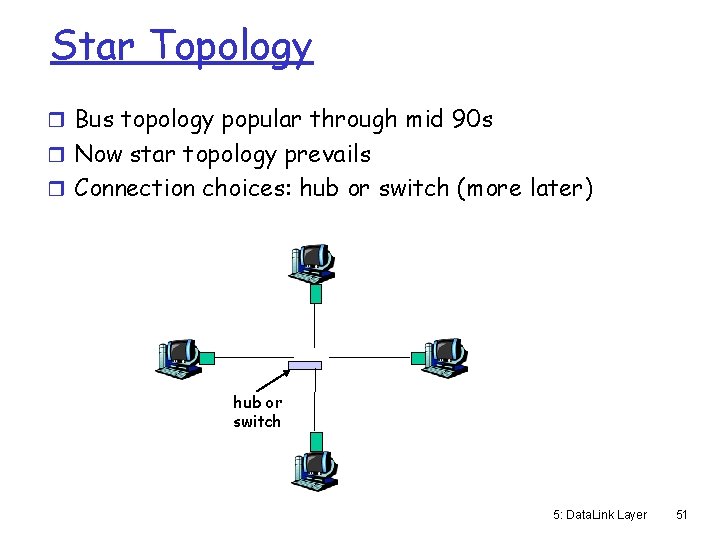 Star Topology

❒ Bus topology popular through mid 90s
❒ Now star topology prevails
❒ Connection choices: hub or switch (more later)

hub or switch

5: DataLink Layer 51